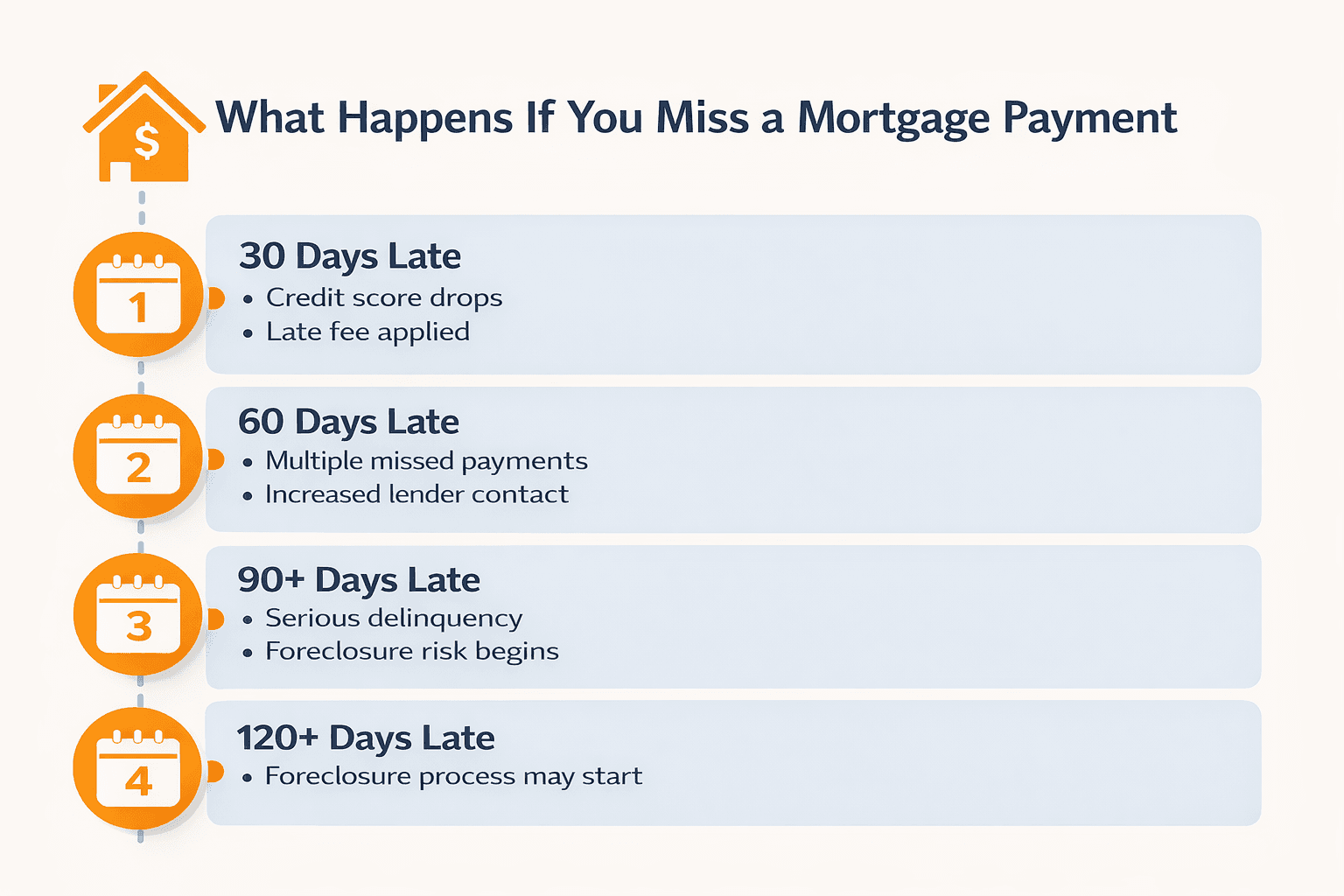 $

What Happens If You Miss a Mortgage Payment

1

30 Days Late
• Credit score drops
• Late fee applied

2

60 Days Late
• Multiple missed payments
• Increased lender contact

3

90+ Days Late
• Serious delinquency
• Foreclosure risk begins

4

120+ Days Late
• Foreclosure process may start